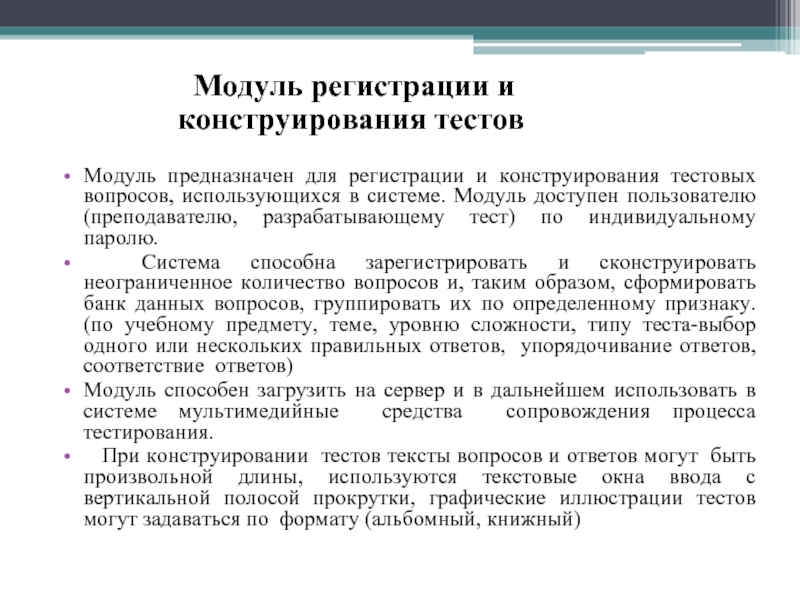 Модуль регистрации и конструирования тестов

• Модуль предназначен для регистрации и конструирования тестовых вопросов, использующихся в системе. Модуль доступен пользователю (преподавателю, разрабатывающему тест) по индивидуальному паролю.

• Система способна зарегистрировать и сконструировать неограниченное количество вопросов и, таким образом, сформировать банк данных вопросов, группировать их по определенному признаку. (по учебному предмету, теме, уровню сложности, типу теста-выбор одного или нескольких правильных ответов, упорядочивание ответов, соответствие ответов)

• Модуль способен загрузить на сервер и в дальнейшем использовать в системе мультимедийные средства сопровождения процесса тестирования.

• При конструировании тестов тексты вопросов и ответов могут быть произвольной длины, используются текстовые окна ввода с вертикальной полосой прокрутки, графические иллюстрации тестов могут задаваться по формату (альбомный, книжный)